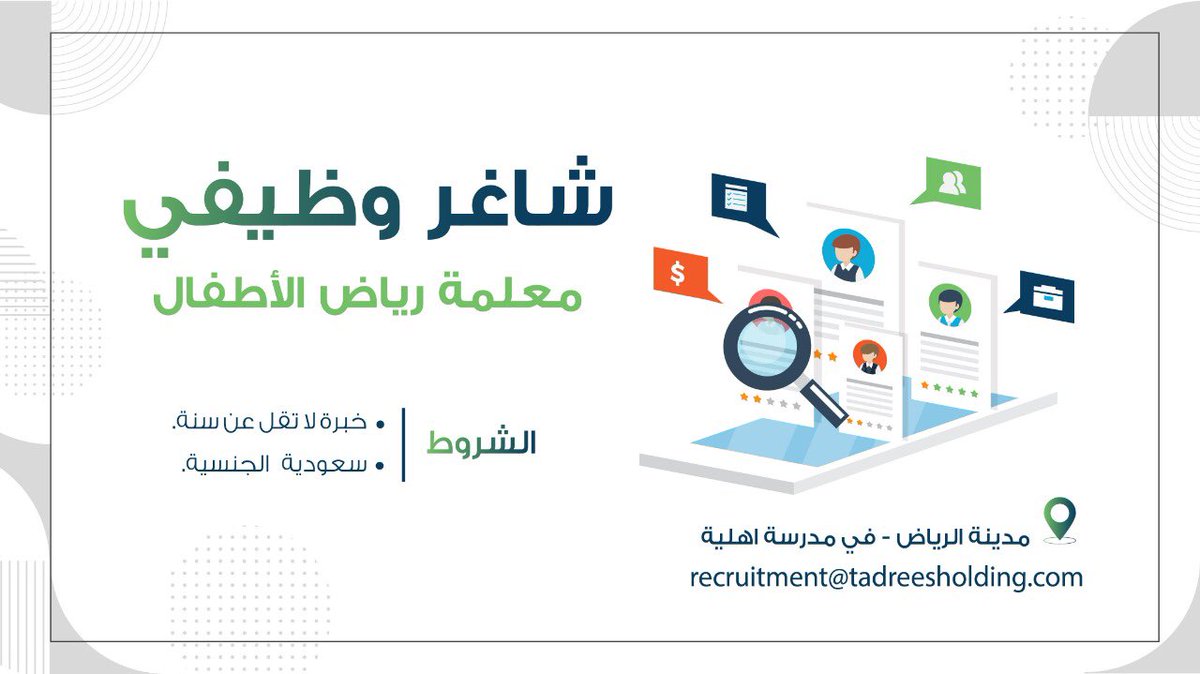 شاغر وظيفي
معلمة رياض الأطفال

الشروط
• خبرة لا تقل عن سنة.
• سعودية الجنسية.

$

مدينة الرياض - في مدرسة اهلية
recruitment@tadreesholding.com